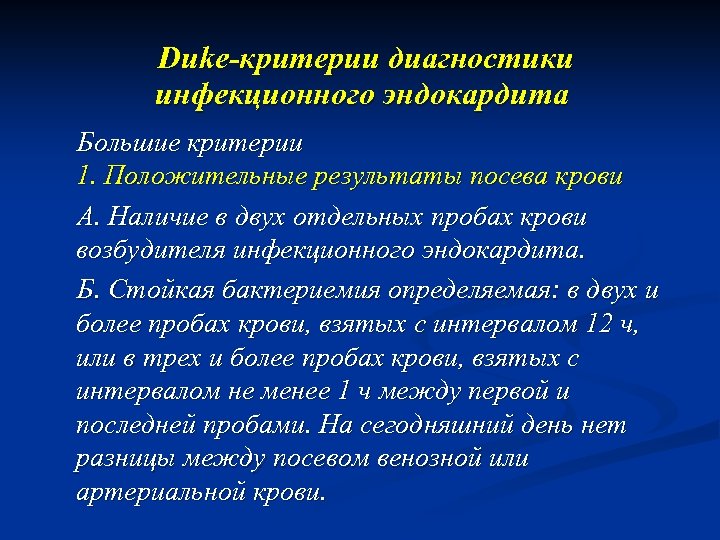 Duke-критерии диагностики инфекционного эндокардита

Большие критерии
1. Положительные результаты посева крови

А. Наличие в двух отдельных пробах крови возбудителя инфекционного эндокардита.

Б. Стойкая бактериемия определяемая: в двух и более пробах крови, взятых с интервалом 12 ч, или в трех и более пробах крови, взятых с интервалом не менее 1 ч между первой и последней пробами. На сегодняшний день нет разницы между посевом венозной или артериальной крови.